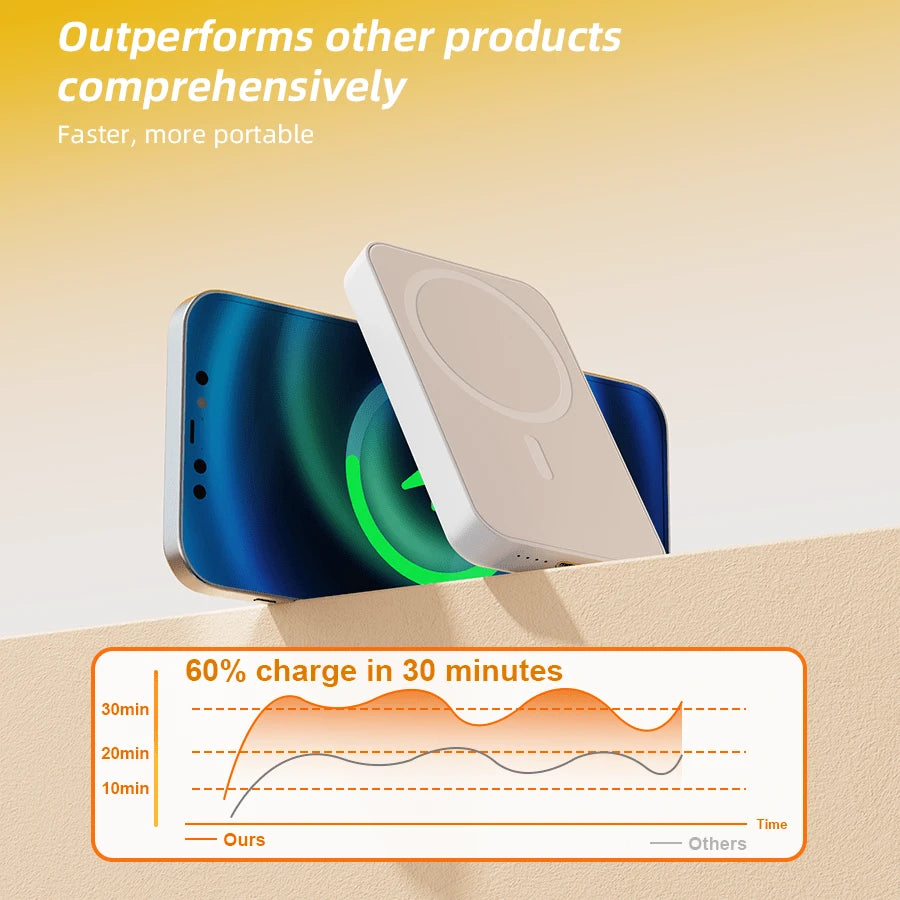 Outperforms other products comprehensively

Faster, more portable

60% charge in 30 minutes

30min

20min

10min

Time

Ours

Others